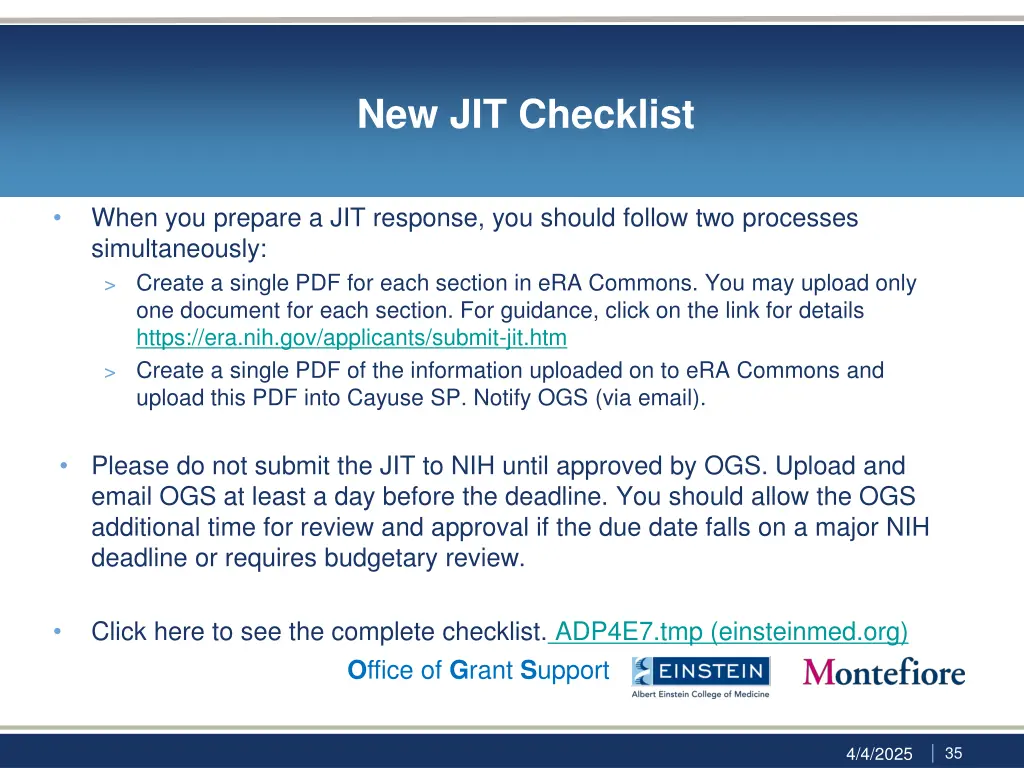 New JIT Checklist

• When you prepare a JIT response, you should follow two processes simultaneously:

> Create a single PDF for each section in eRA Commons. You may upload only one document for each section. For guidance, click on the link for details https://era.nih.gov/applicants/submit-jit.htm

> Create a single PDF of the information uploaded on to eRA Commons and upload this PDF into Cayuse SP. Notify OGS (via email).

• Please do not submit the JIT to NIH until approved by OGS. Upload and email OGS at least a day before the deadline. You should allow the OGS additional time for review and approval if the due date falls on a major NIH deadline or requires budgetary review.

• Click here to see the complete checklist. ADP4E7.tmp (einsteinmed.org)

Office of Grant Support

EINSTEIN
Albert Einstein College of Medicine

Montefiore

4/4/2025 | 35